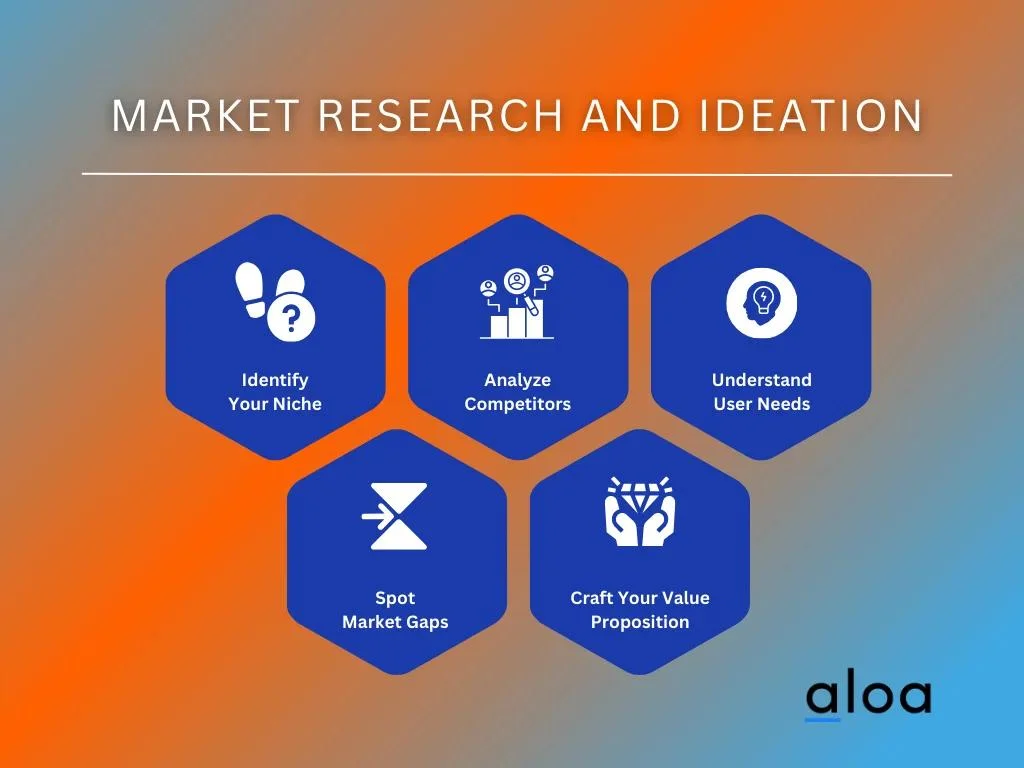 MARKET RESEARCH AND IDEATION

Identify Your Niche

Analyze Competitors

Understand User Needs

Spot Market Gaps

Craft Your Value Proposition

aloa